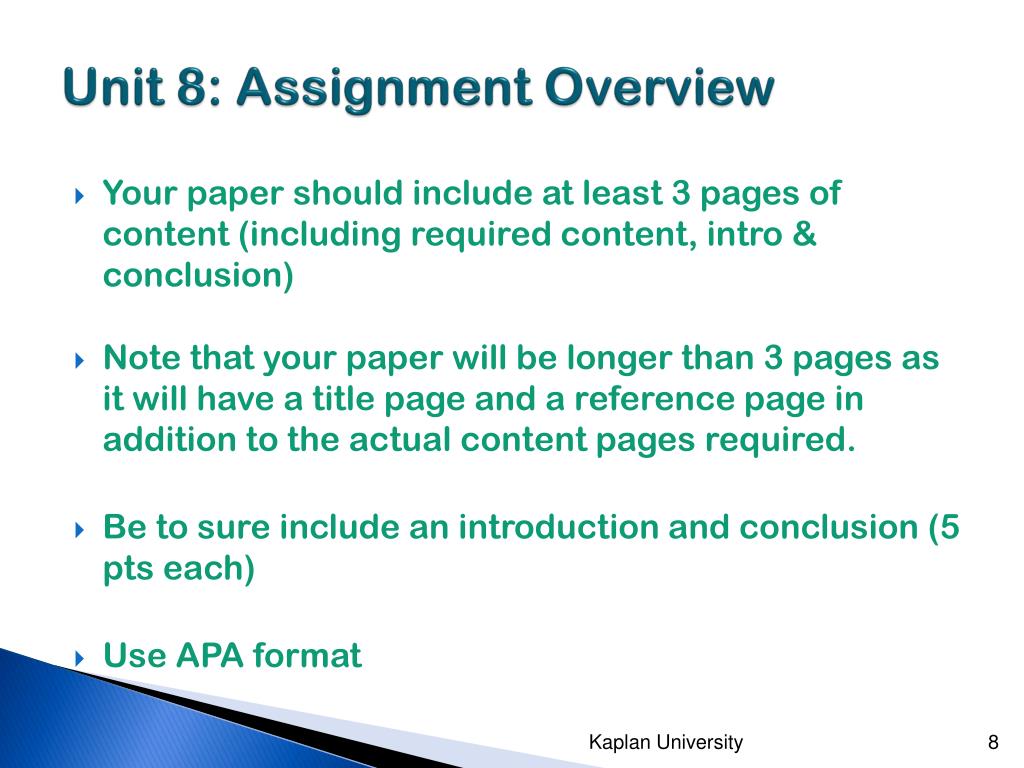 Unit 8: Assignment Overview

Your paper should include at least 3 pages of content (including required content, intro & conclusion)

Note that your paper will be longer than 3 pages as it will have a title page and a reference page in addition to the actual content pages required.

Be to sure include an introduction and conclusion (5 pts each)

Use APA format

Kaplan University

8